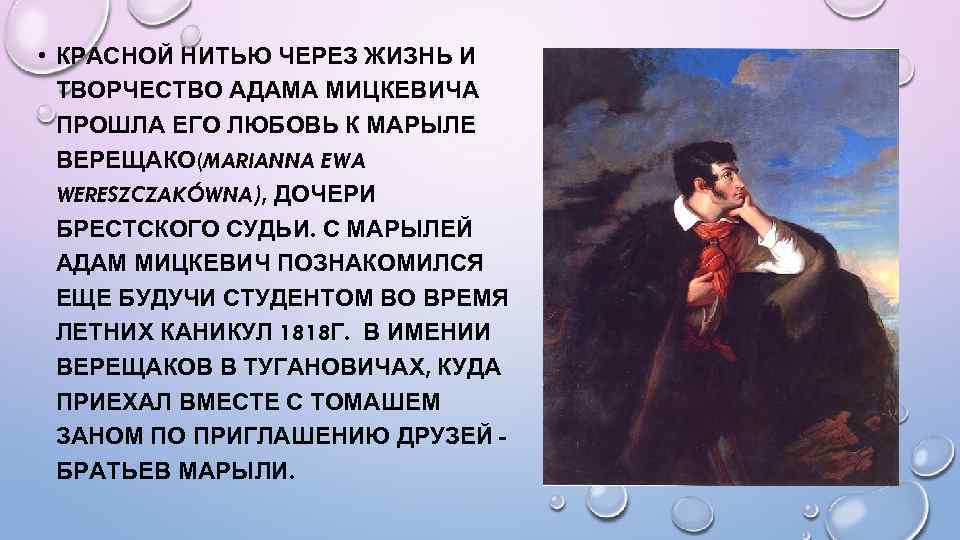 • КРАСНОЙ НИТЬЮ ЧЕРЕЗ ЖИЗНЬ И ТВОРЧЕСТВО АДАМА МИЦКЕВИЧА ПРОШЛА ЕГО ЛЮБОВЬ К МАРЫЛЕ ВЕРЕЩАКО(MARIANNA EWA WERESZCZAKÓWNA), ДОЧЕРИ БРЕСТСКОГО СУДЬИ. С МАРЫЛЕЙ АДАМ МИЦКЕВИЧ ПОЗНАКОМИЛСЯ ЕЩЕ БУДУЧИ СТУДЕНТОМ ВО ВРЕМЯ ЛЕТНИХ КАНИКУЛ 1818Г. В ИМЕНИИ ВЕРЕЩАКОВ В ТУГАНОВИЧАХ, КУДА ПРИЕХАЛ ВМЕСТЕ С ТОМАШЕМ ЗАНОМ ПО ПРИГЛАШЕНИЮ ДРУЗЕЙ - БРАТЬЕВ МАРЫЛИ.